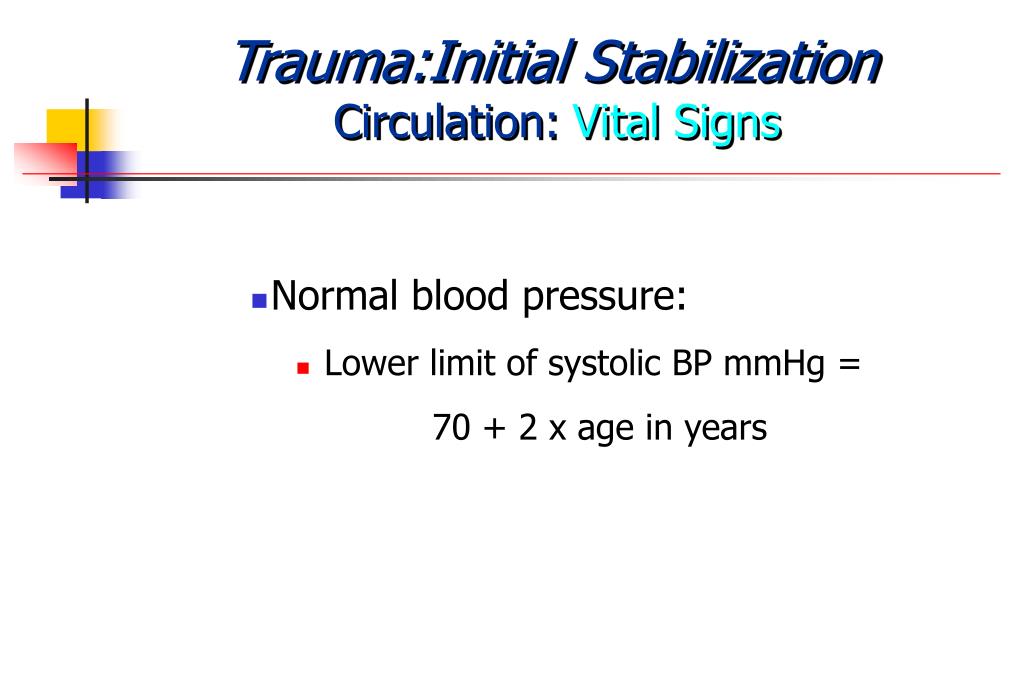 Trauma:Initial Stabilization
Circulation: Vital Signs

Normal blood pressure:

Lower limit of systolic BP mmHg = 70 + 2 x age in years